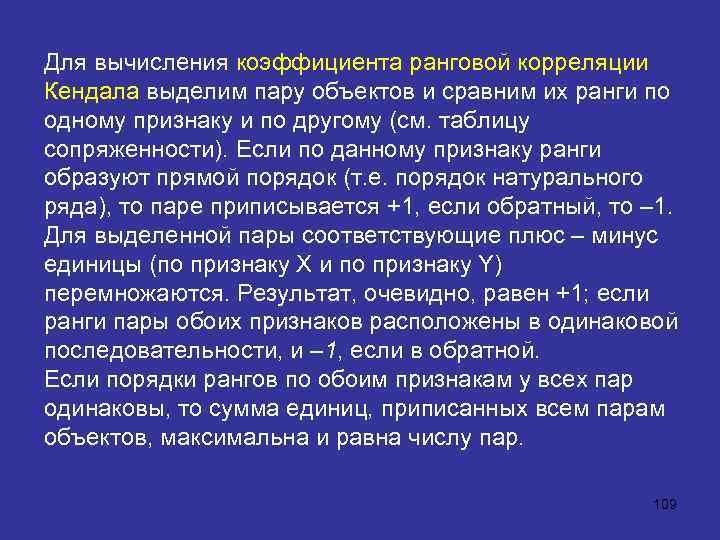 Для вычисления коэффициента ранговой корреляции Кендала выделим пару объектов и сравним их ранги по одному признаку и по другому (см. таблицу сопряженности). Если по данному признаку ранги образуют прямой порядок (т.е. порядок натурального ряда), то паре приписывается +1, если обратный, то –1. Для выделенной пары соответствующие плюс – минус единицы (по признаку X и по признаку Y) перемножаются. Результат, очевидно, равен +1; если ранги пары обоих признаков расположены в одинаковой последовательности, и –1, если в обратной.
Если порядки рангов по обоим признакам у всех пар одинаковы, то сумма единиц, приписанных всем парам объектов, максимальна и равна числу пар.

109